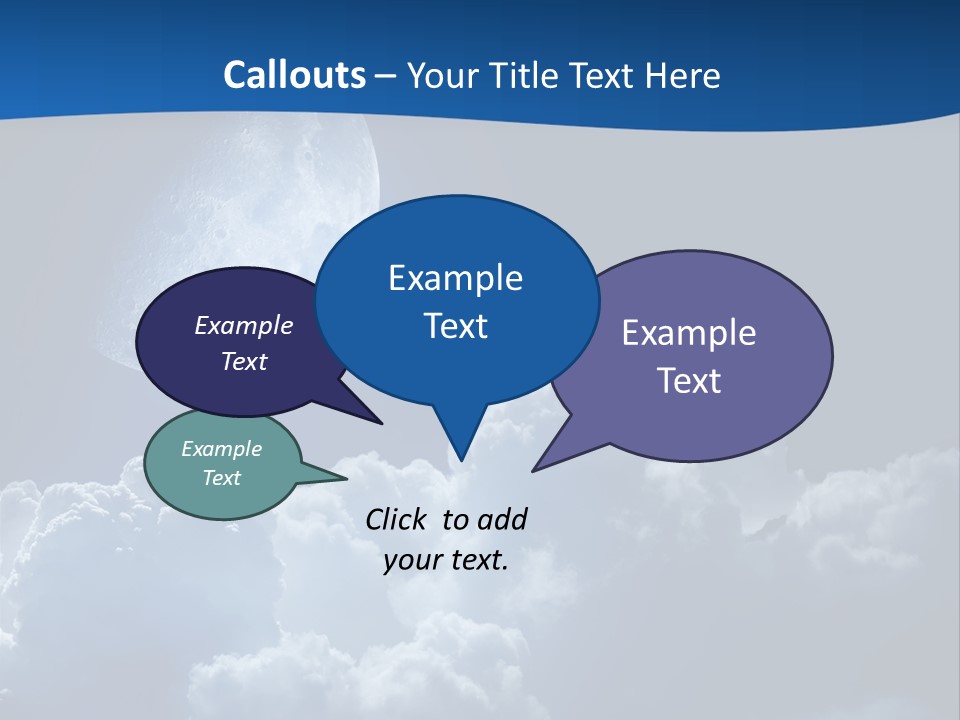 Callouts – Your Title Text Here

Example Text

Example Text

Example Text

Example Text

Click to add your text.